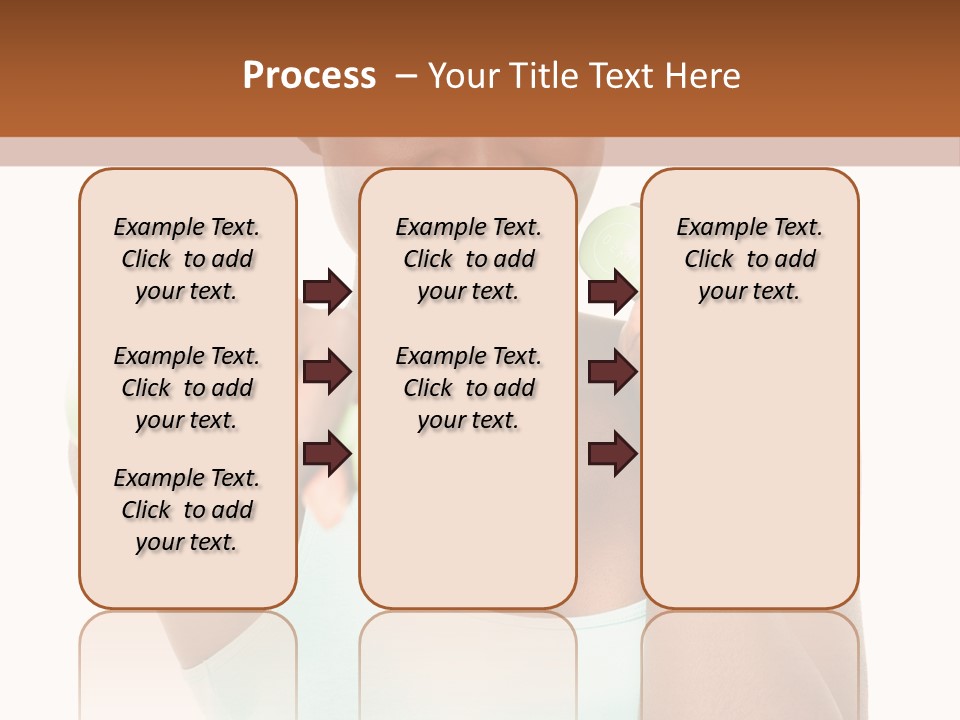 Process – Your Title Text Here

Example Text. Click to add your text.

Example Text. Click to add your text.

Example Text. Click to add your text.

Example Text. Click to add your text.

Example Text. Click to add your text.

Example Text. Click to add your text.